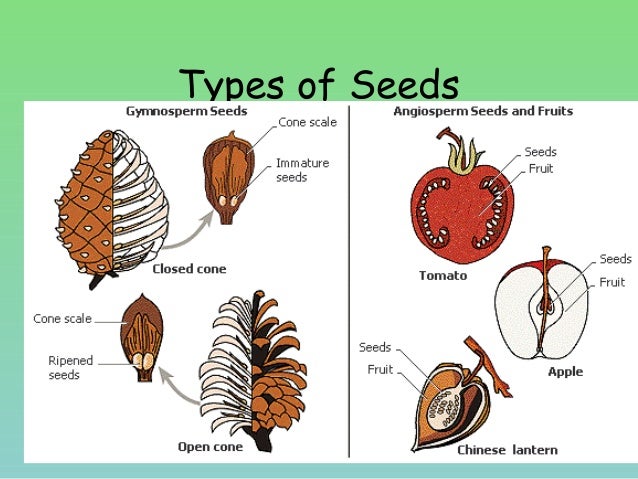 Types of Seeds

Gymnosperm Seeds

Cone scale

Immature seeds

Closed cone

Cone scale

Ripened seeds

Open cone

Angiosperm Seeds and Fruits

Seeds

Fruit

Tomato

Seeds

Fruit

Apple

Seeds

Fruit

Chinese lantern